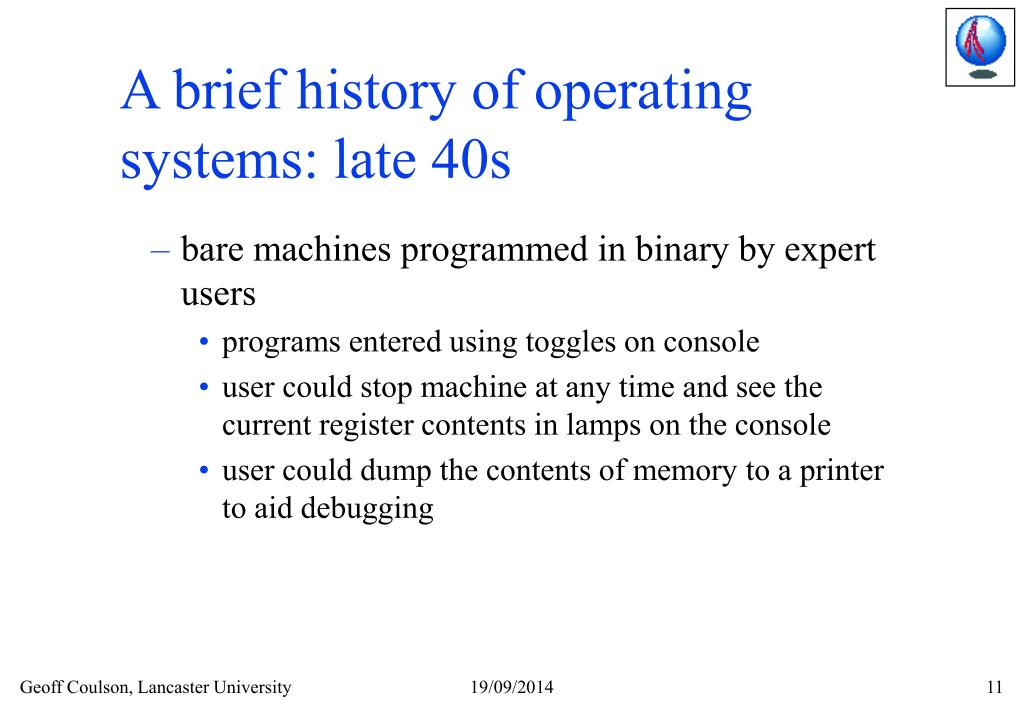 A brief history of operating systems: late 40s

– bare machines programmed in binary by expert users

• programs entered using toggles on console

• user could stop machine at any time and see the current register contents in lamps on the console

• user could dump the contents of memory to a printer to aid debugging

Geoff Coulson, Lancaster University 19/09/2014 11